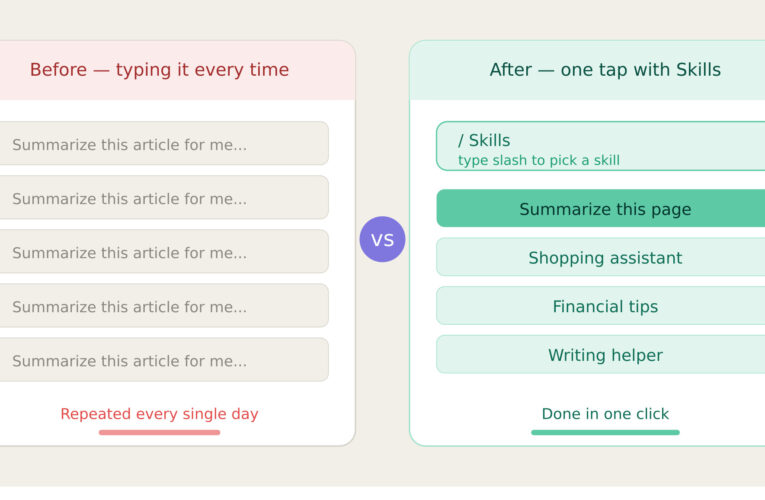 Before — typing it every time

Summarize this article for me...

Summarize this article for me...

Summarize this article for me...

Summarize this article for me...

Summarize this article for me...

Repeated every single day

VS

After — one tap with Skills

/ Skills
type slash to pick a skill

Summarize this page

Shopping assistant

Financial tips

Writing helper

Done in one click